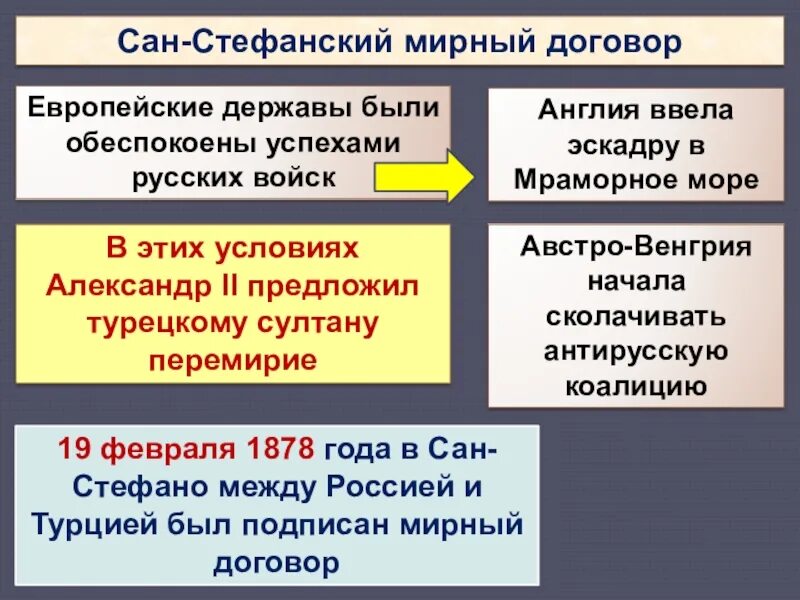 Сан-Стефанский мирный договор

Европейские державы были обеспокоены успехами русских войск

Англия ввела эскадру в Мраморное море

В этих условиях Александр II предложил турецкому султану перемирие

Австро-Венгрия начала сколачивать антирусскую коалицию

19 февраля 1878 года в Сан-Стефано между Россией и Турцией был подписан мирный договор